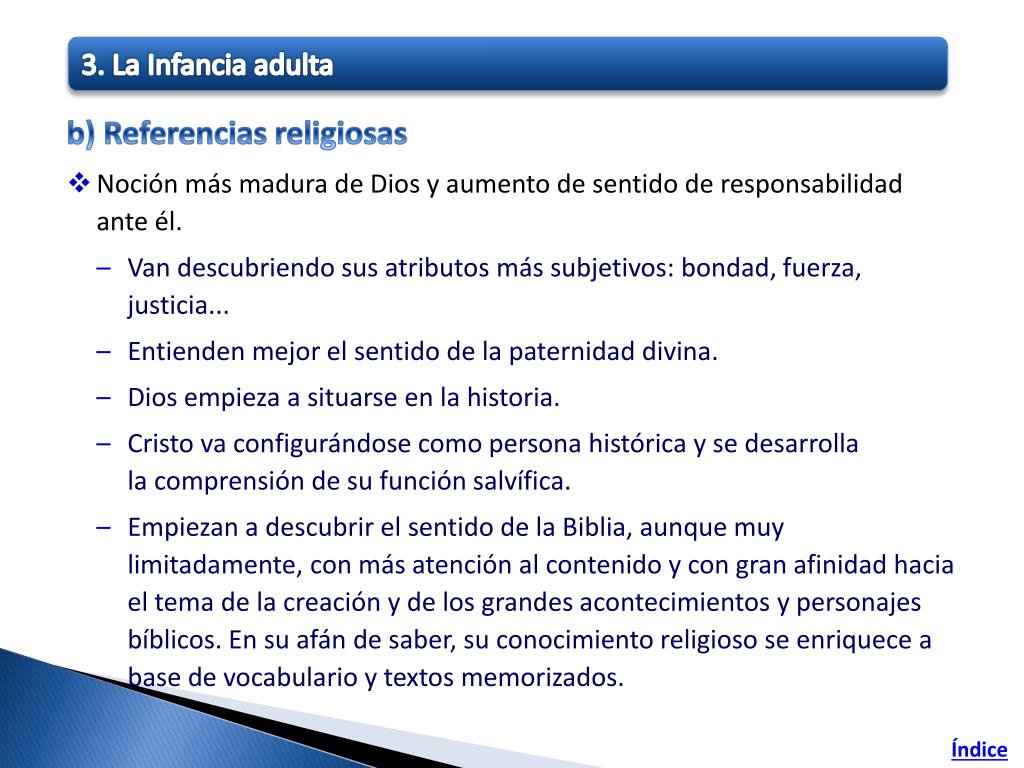 3. La Infancia adulta

b) Referencias religiosas

❖ Noción más madura de Dios y aumento de sentido de responsabilidad ante él.

– Van descubriendo sus atributos más subjetivos: bondad, fuerza, justicia...

– Entienden mejor el sentido de la paternidad divina.

– Dios empieza a situarse en la historia.

– Cristo va configurándose como persona histórica y se desarrolla la comprensión de su función salvífica.

– Empiezan a descubrir el sentido de la Biblia, aunque muy limitadamente, con más atención al contenido y con gran afinidad hacia el tema de la creación y de los grandes acontecimientos y personajes bíblicos. En su afán de saber, su conocimiento religioso se enriquece a base de vocabulario y textos memorizados.

Índice